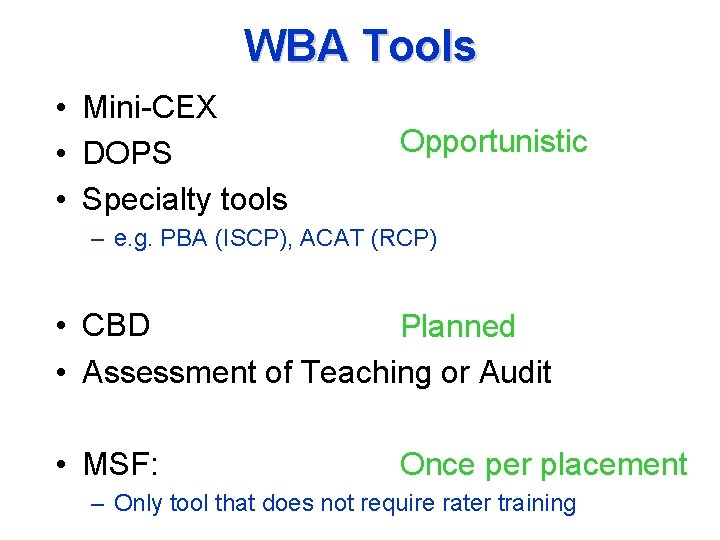 WBA Tools

• Mini-CEX
• DOPS
• Specialty tools
– e.g. PBA (ISCP), ACAT (RCP)

Opportunistic

• CBD
• Assessment of Teaching or Audit

Planned

• MSF:
– Only tool that does not require rater training

Once per placement